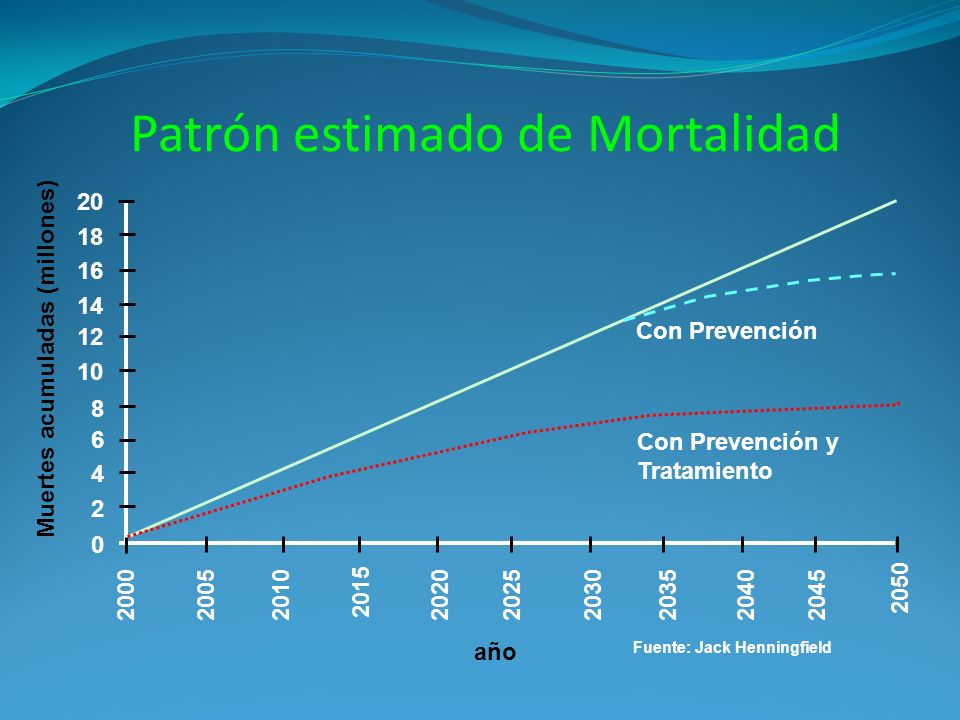 Patrón estimado de Mortalidad

Muertes acumuladas (millones)

20
18
16
14
12
10
8
6
4
2
0

Con Prevención

Con Prevención y Tratamiento

2000
2005
2010
2015
2020
2025
2030
2035
2040
2045
2050

año

Fuente: Jack Henningfield